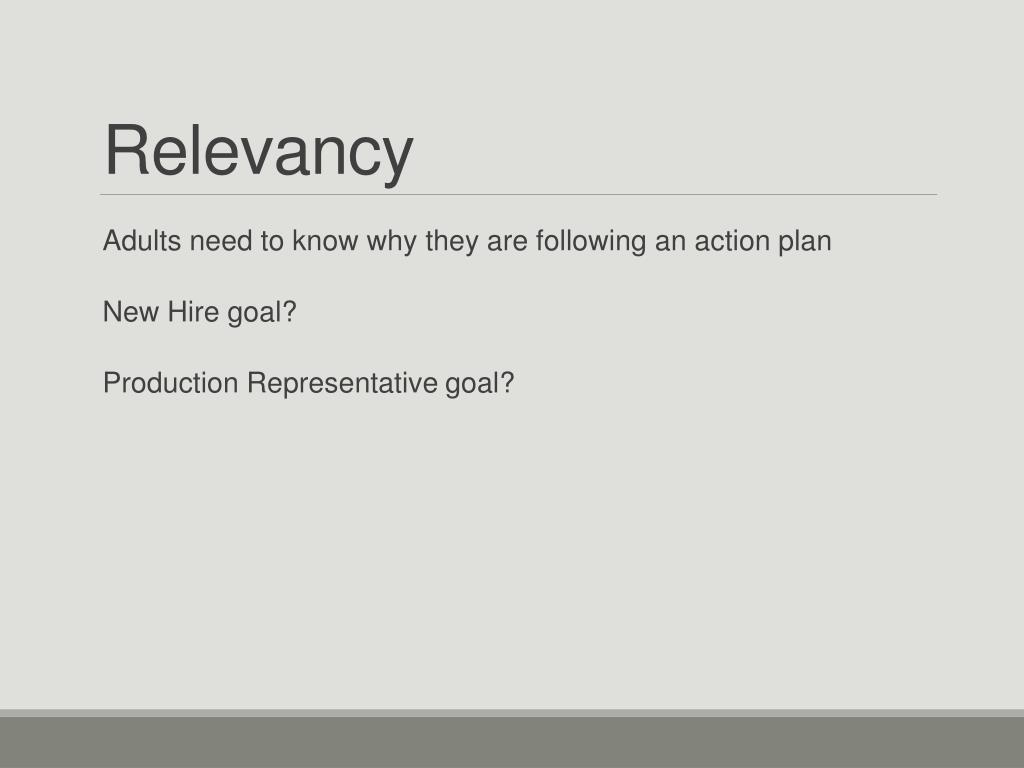 Relevancy

Adults need to know why they are following an action plan

New Hire goal?

Production Representative goal?